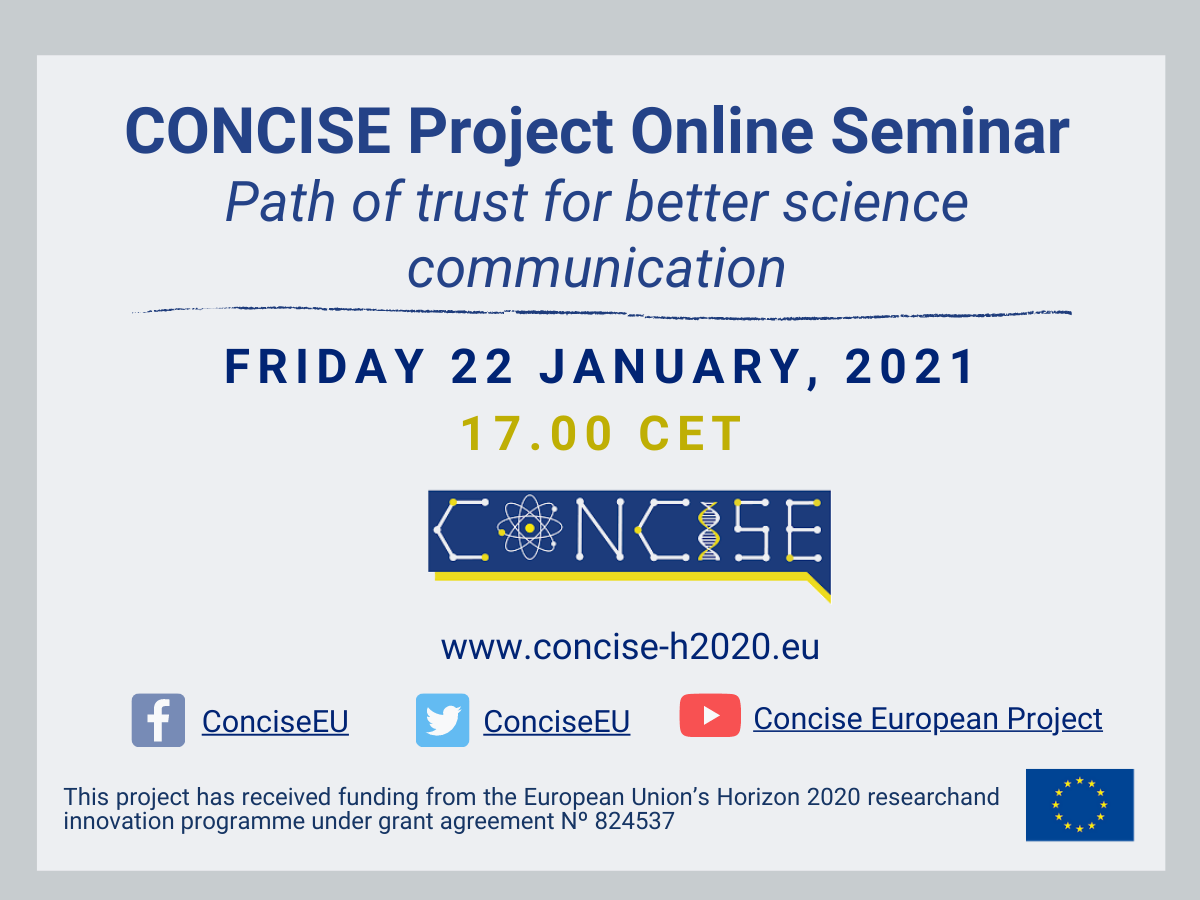 CONCISE Project Online Seminar

Path of trust for better science communication

FRIDAY 22 JANUARY, 2021

17.00 CET

CONCISE

www.concise-h2020.eu

ConciseEU ConciseEU Concise European Project

This project has received funding from the European Union's Horizon 2020 researchand innovation programme under grant agreement Nº 824537